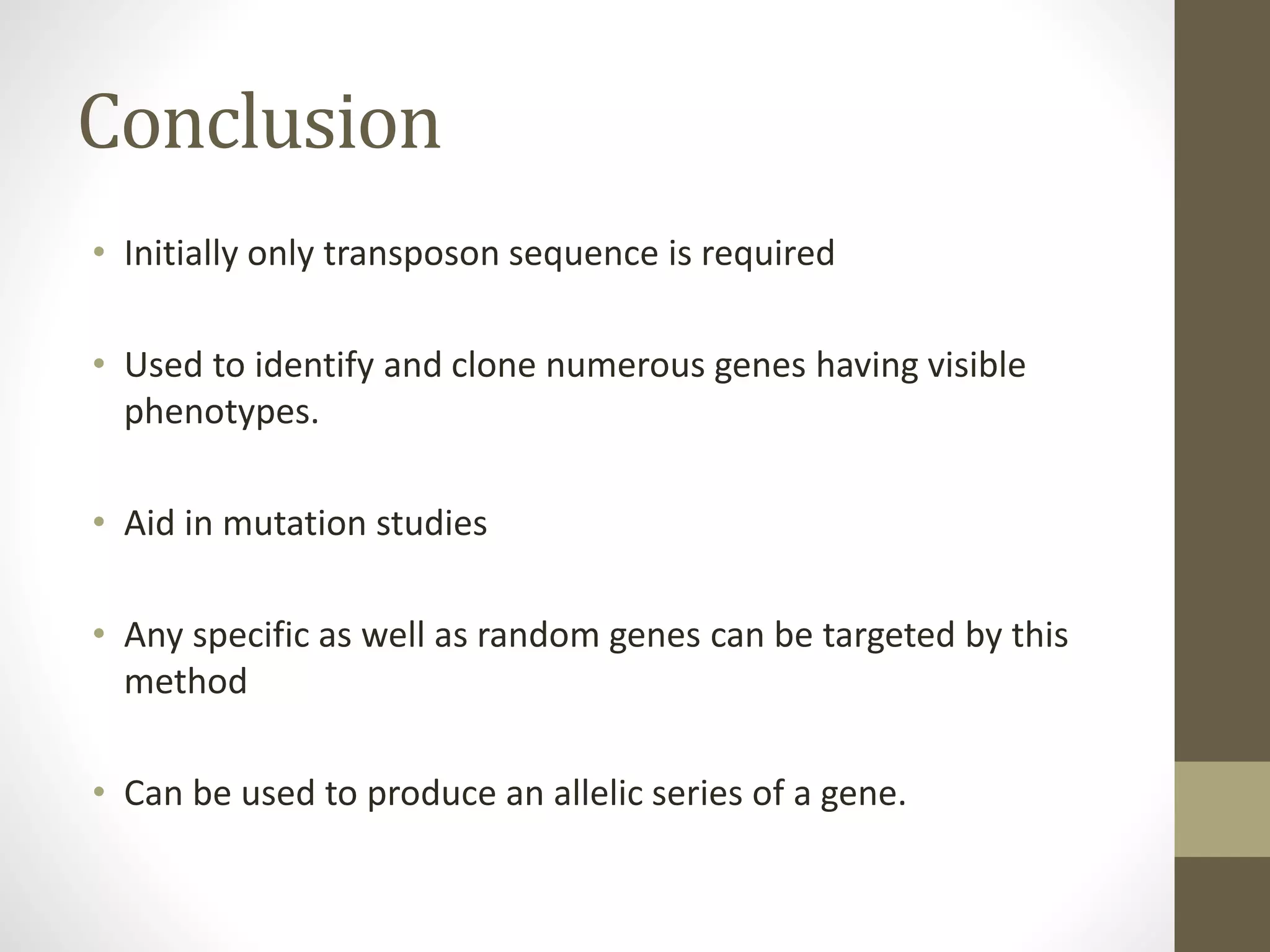 Conclusion

• Initially only transposon sequence is required

• Used to identify and clone numerous genes having visible phenotypes.

• Aid in mutation studies

• Any specific as well as random genes can be targeted by this method

• Can be used to produce an allelic series of a gene.